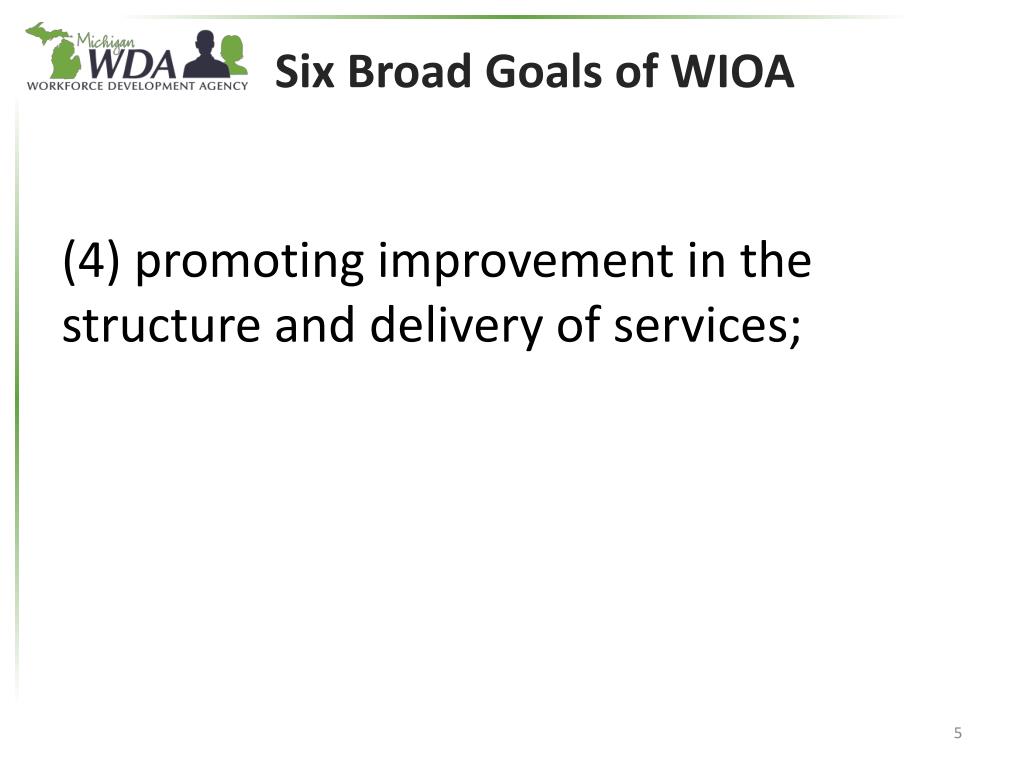 Michigan
WDA
WORKFORCE DEVELOPMENT AGENCY

Six Broad Goals of WIOA

(4) promoting improvement in the structure and delivery of services;

5